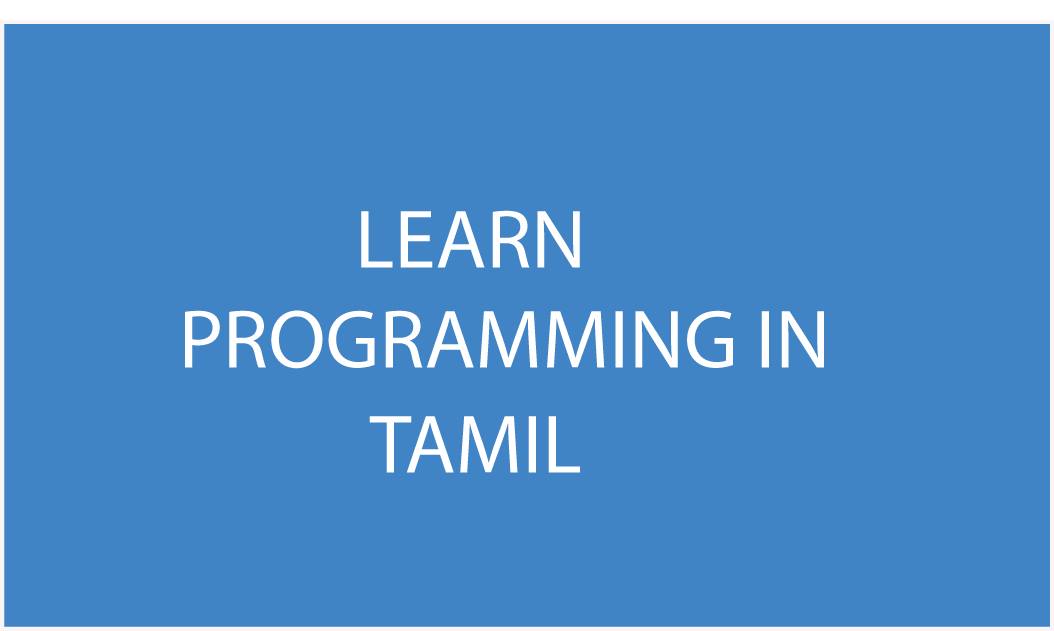 LEARN PROGRAMMING IN TAMIL